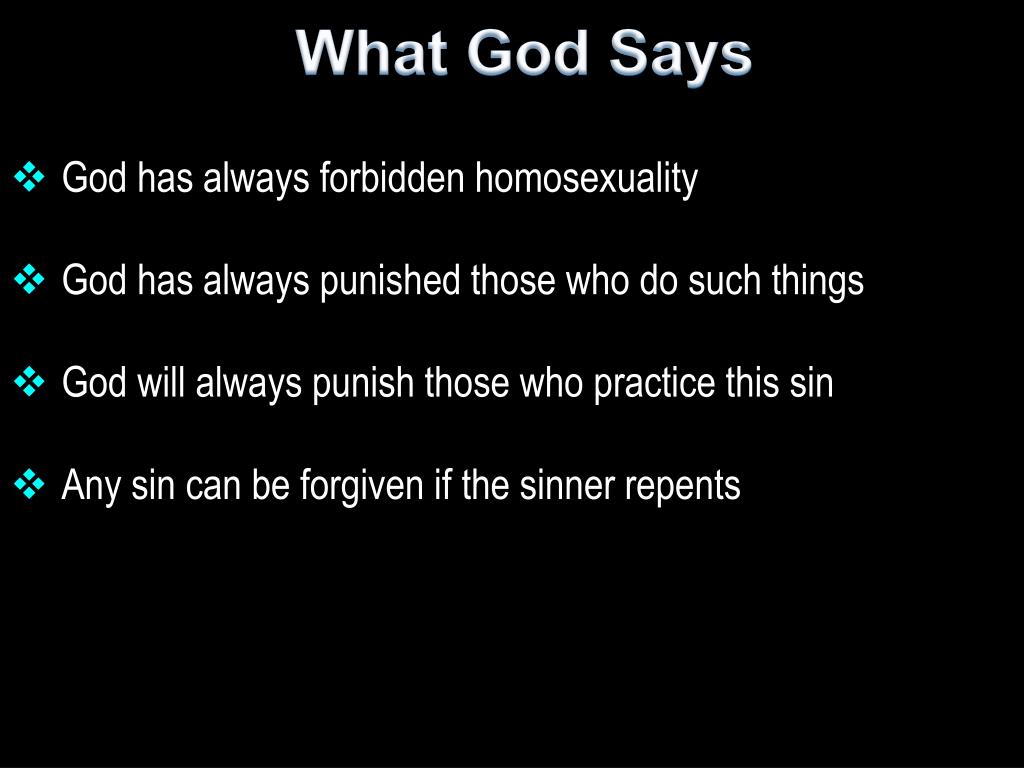 What God Says

❖ God has always forbidden homosexuality

❖ God has always punished those who do such things

❖ God will always punish those who practice this sin

❖ Any sin can be forgiven if the sinner repents